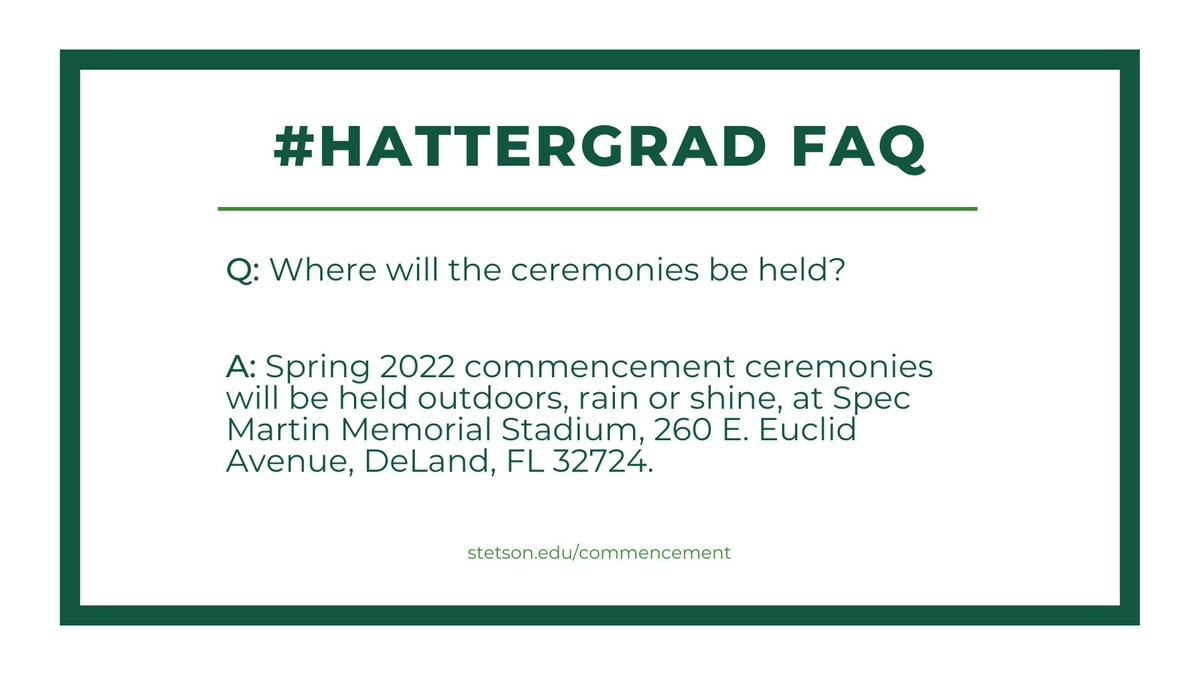 #HATTERGRAD FAQ

Q: Where will the ceremonies be held?

A: Spring 2022 commencement ceremonies will be held outdoors, rain or shine, at Spec Martin Memorial Stadium, 260 E. Euclid Avenue, DeLand, FL 32724.

stetson.edu/commencement